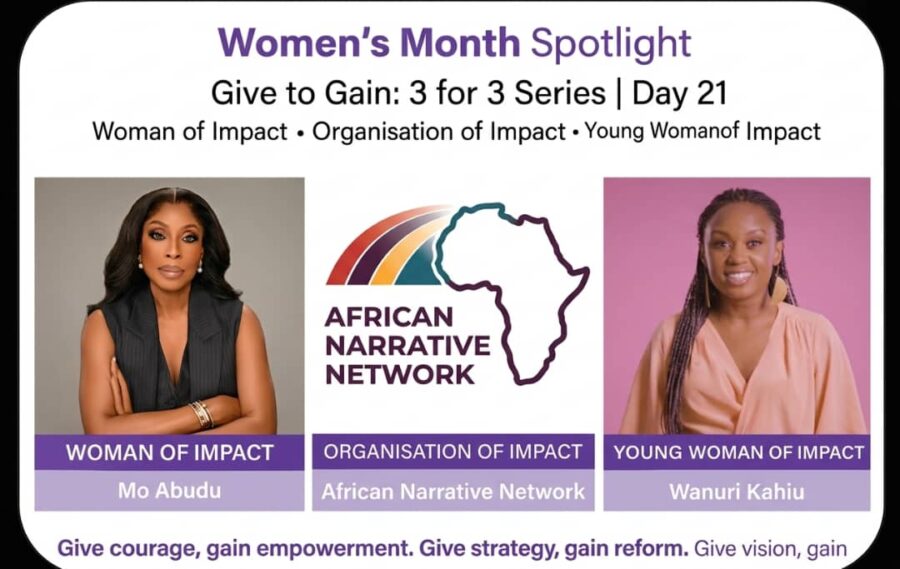 Women's Month Spotlight

Give to Gain: 3 for 3 Series | Day 21

Woman of Impact • Organisation of Impact • Young Womanof Impact

AFRICAN NARRATIVE NETWORK

WOMAN OF IMPACT
Mo Abudu

ORGANISATION OF IMPACT
African Narrative Network

YOUNG WOMAN OF IMPACT
Wanuri Kahiu

Give courage, gain empowerment. Give strategy, gain reform. Give vision, gain